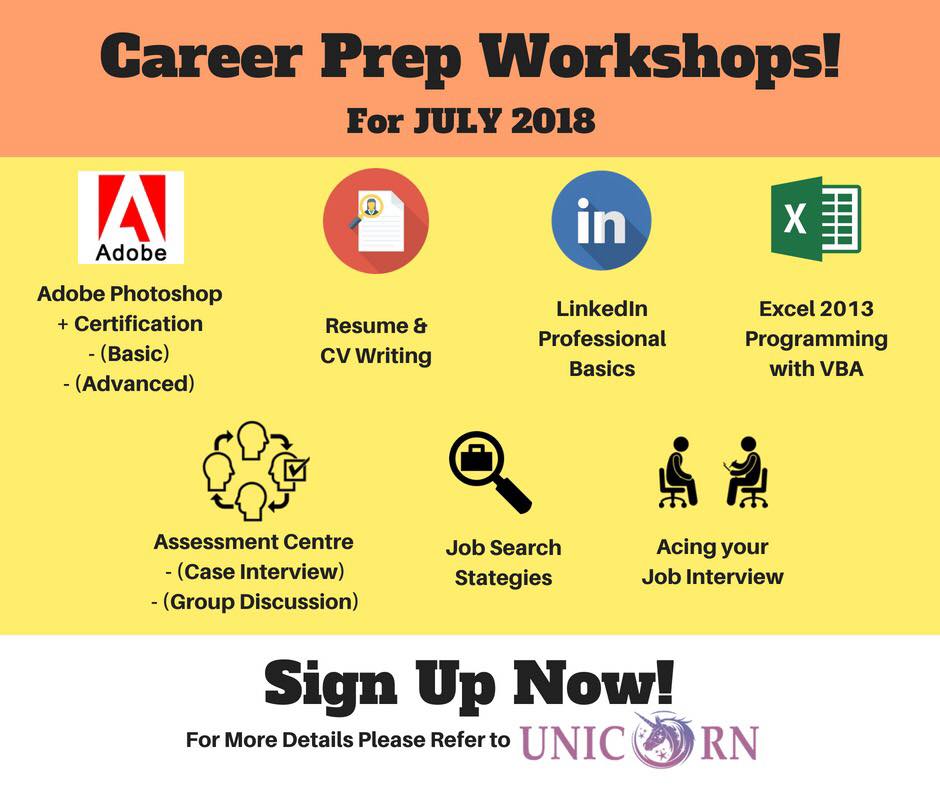 Career Prep Workshops!

For JULY 2018

Adobe

Adobe Photoshop
+ Certification
- (Basic)
- (Advanced)

Resume &
CV Writing

in

LinkedIn
Professional
Basics

X

Excel 2013
Programming
with VBA

Assessment Centre
- (Case Interview)
- (Group Discussion)

Job Search
Stategies

Acing your
Job Interview

Sign Up Now!

For More Details Please Refer to UNICORN